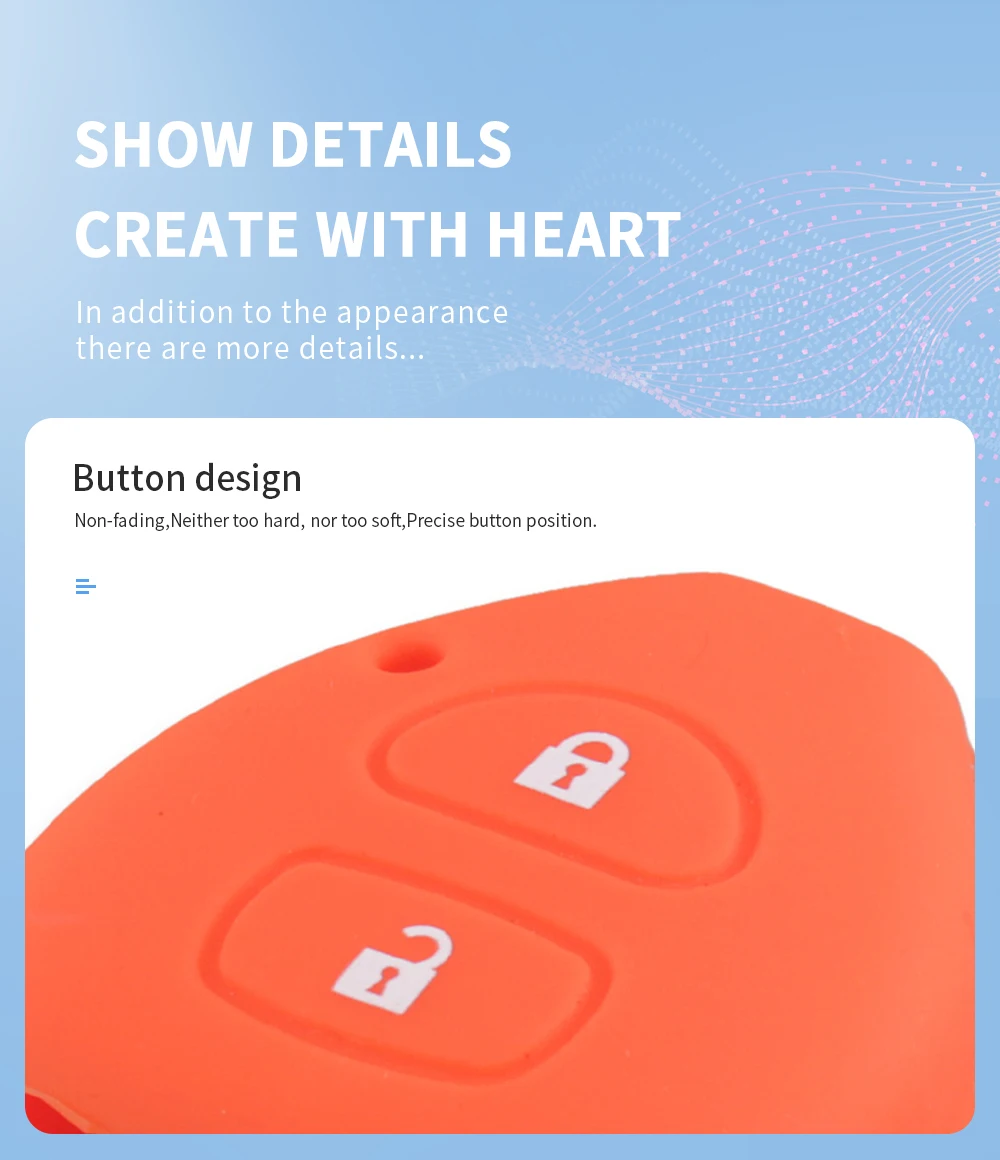 SHOW DETAILS
CREATE WITH HEART

In addition to the appearance there are more details...

Button design

Non-fading,Neither too hard, nor too soft,Precise button position.